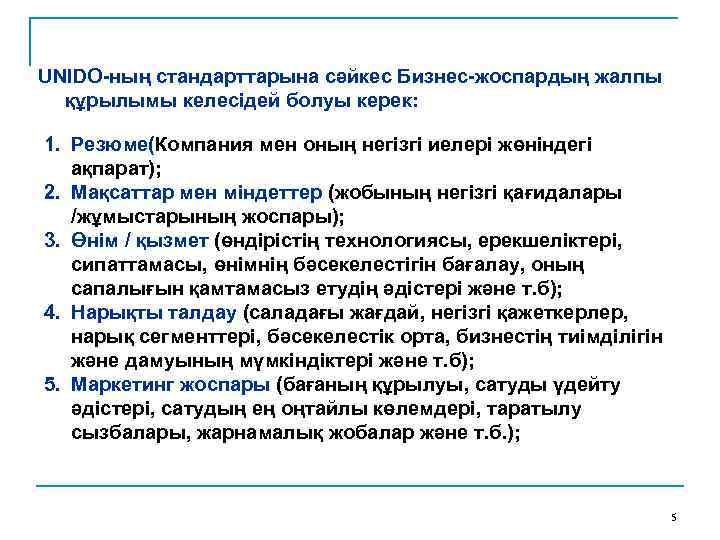 UNIDO-ның стандарттарына сәйкес Бизнес-жоспардың жалпы құрылымы келесідей болуы керек:

1. Резюме(Компания мен оның негізгі иелері жөніндегі ақпарат);
2. Мақсаттар мен міндеттер (жобының негізгі қағидалары /жұмыстарының жоспары);
3. Өнім / қызмет (өндірістің технологиясы, ерекшеліктері, сипаттамасы, өнімнің бәсекелестігін бағалау, оның сапалығын қамтамасыз етудің әдістері және т.б);
4. Нарықты талдау (саладағы жағдай, негізгі қажеткерлер, нарық сегменттері, бәсекелестік орта, бизнестің тиімділігін және дамуының мүмкіндіктері және т.б);
5. Маркетинг жоспары (бағаның құрылуы, сатуды үдейту әдістері, сатудың ең оңтайлы көлемдері, таратылу сызбалары, жарнамалық жобалар және т.б.);

5